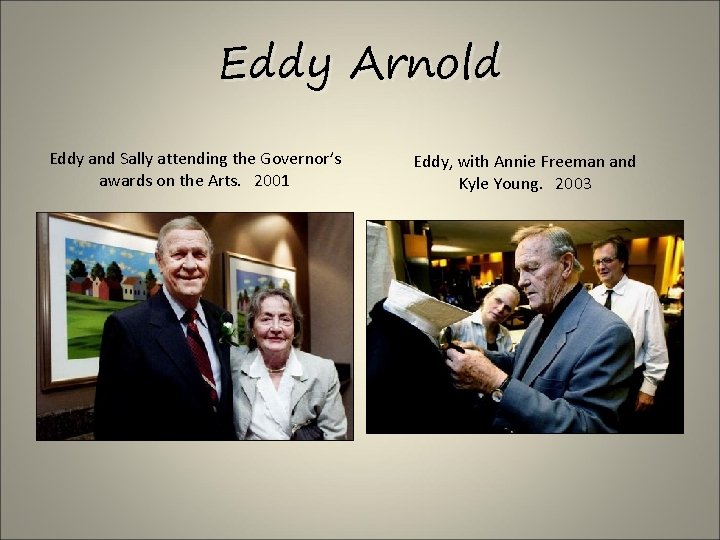 Eddy Arnold

Eddy and Sally attending the Governor's awards on the Arts. 2001

Eddy, with Annie Freeman and Kyle Young. 2003